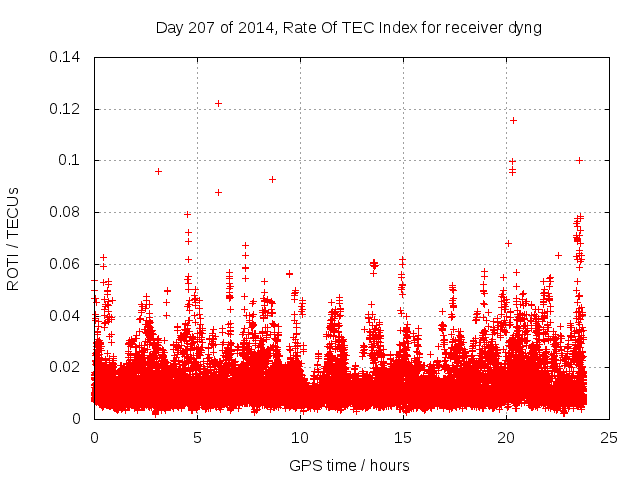 Day 207 of 2014, Rate Of TEC Index for receiver dyng

ROTI / TECUs

0.14
0.12
0.1
0.08
0.06
0.04
0.02
0

0
5
10
15
20
25

GPS time / hours